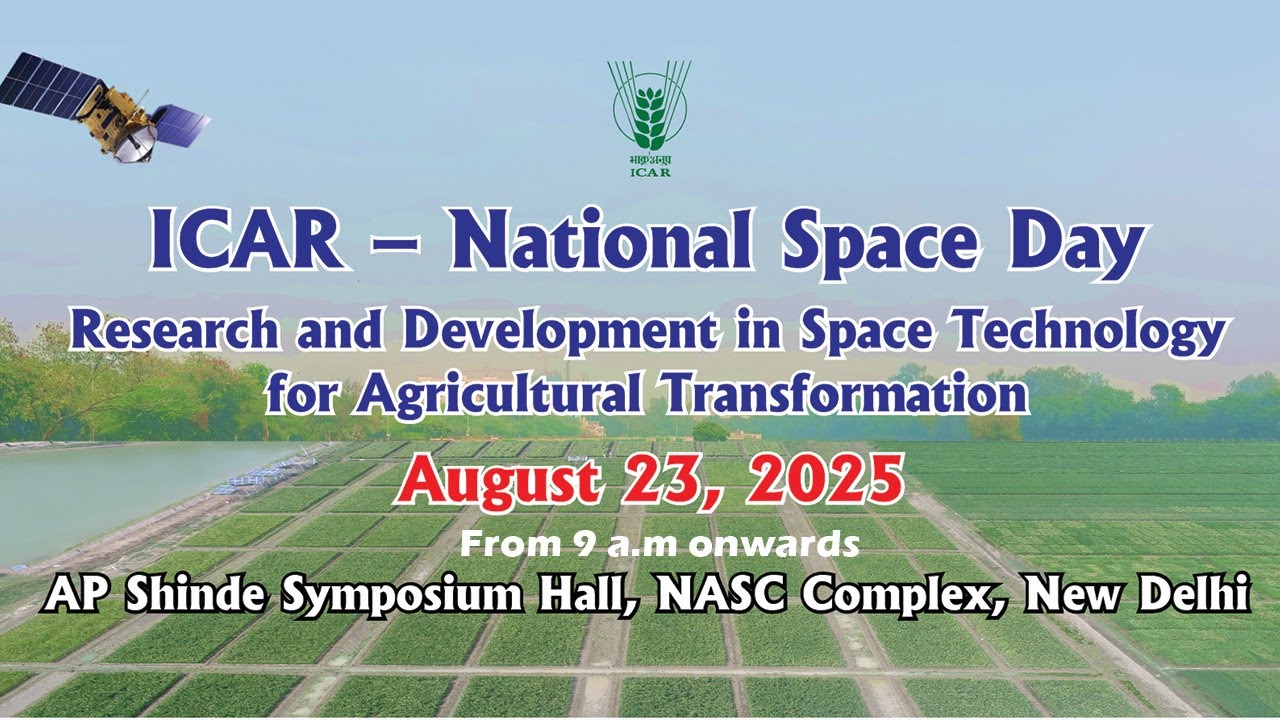 भाकृअनुप
ICAR

ICAR – National Space Day

Research and Development in Space Technology for Agricultural Transformation

August 23, 2025

From 9 a.m onwards

AP Shinde Symposium Hall, NASC Complex, New Delhi